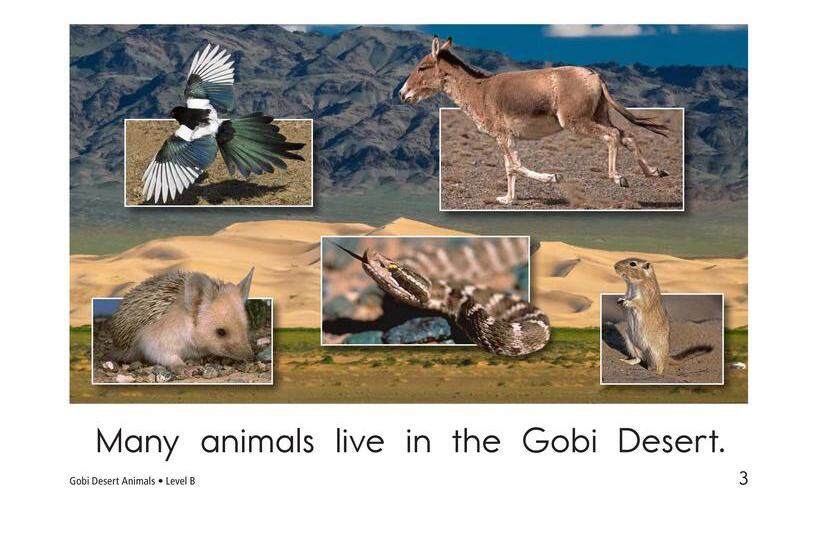 Many animals live in the Gobi Desert.

Gobi Desert Animals • Level B

3